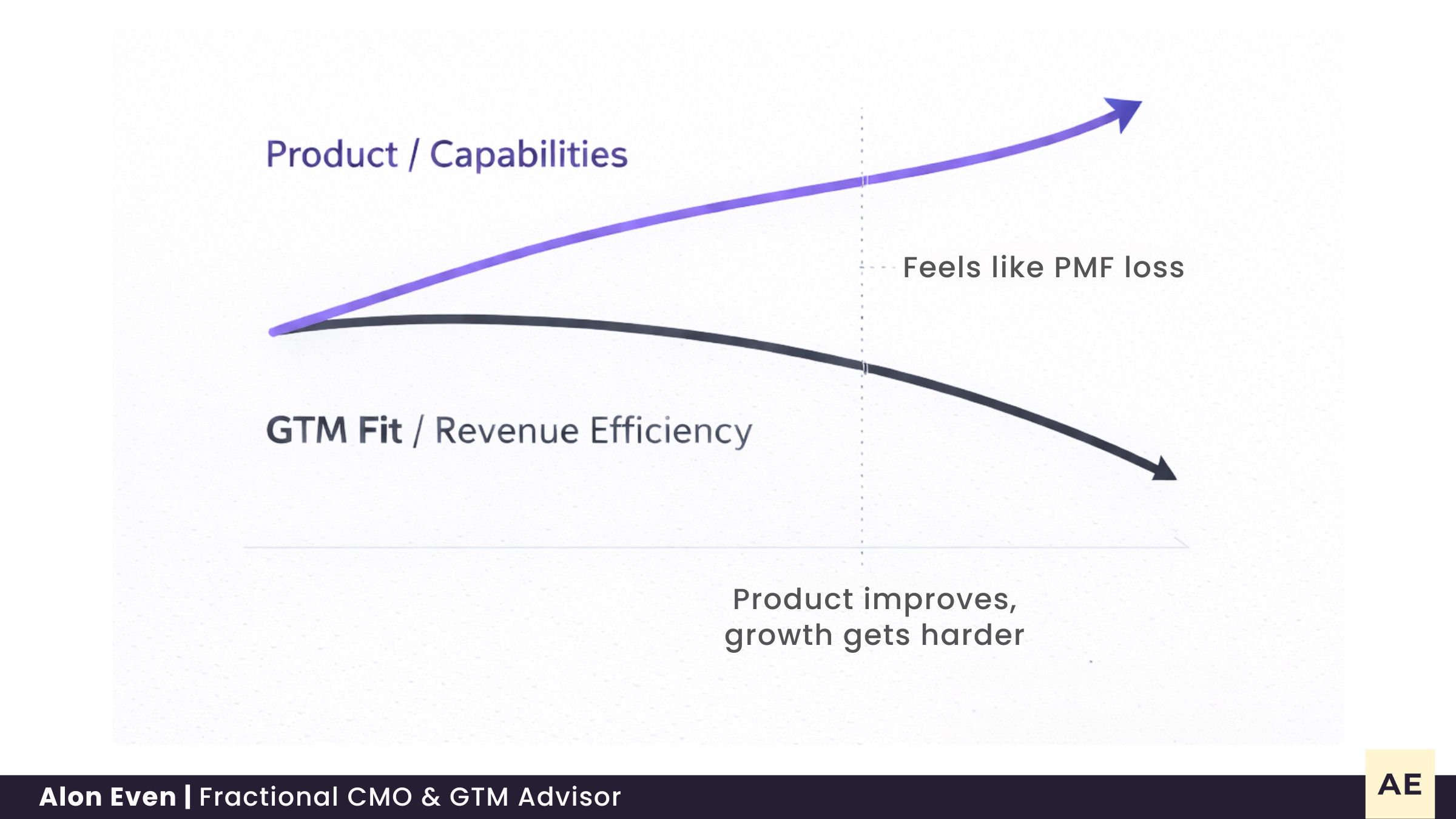 Product / Capabilities

Feels like PMF loss

GTM Fit / Revenue Efficiency

Product improves, growth gets harder

Alon Even | Fractional CMO & GTM Advisor

AE